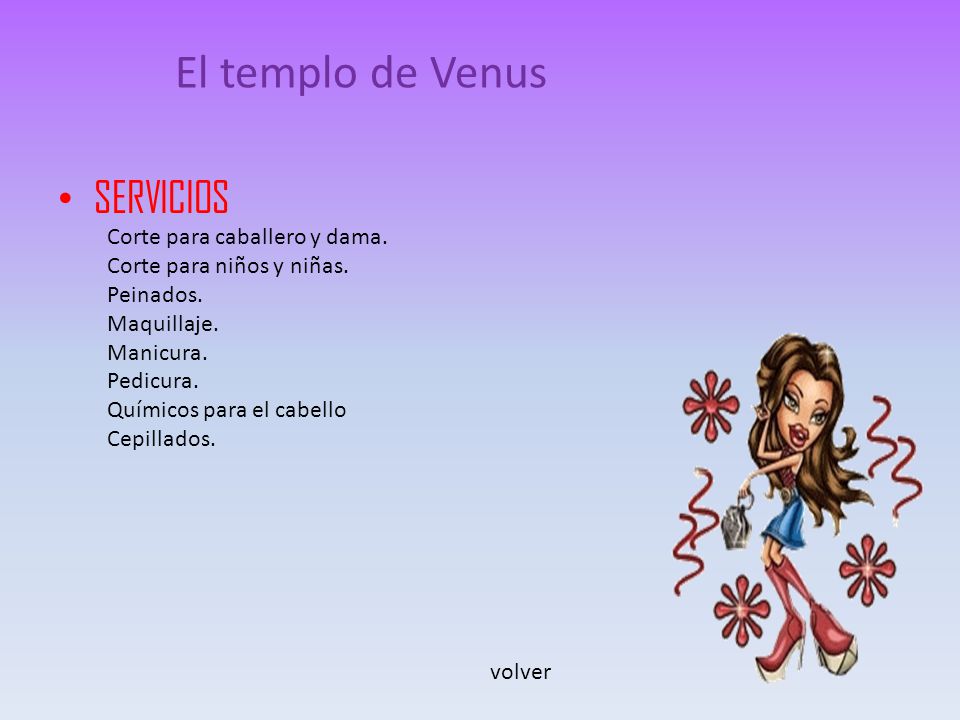 El templo de Venus

• SERVICIOS

Corte para caballero y dama.
Corte para niños y niñas.
Peinados.
Maquillaje.
Manicura.
Pedicura.
Químicos para el cabello
Cepillados.

volver